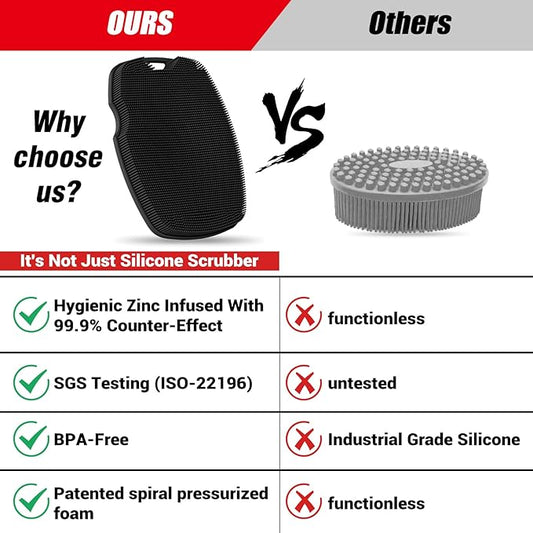 OURS

Others

Why choose us?

VS

It's Not Just Silicone Scrubber

| | |
|---|---|
| Hygienic Zinc Infused With 99.9% Counter-Effect | functionless |
| SGS Testing (ISO-22196) | untested |
| BPA-Free | Industrial Grade Silicone |
| Patented spiral pressurized foam | functionless |